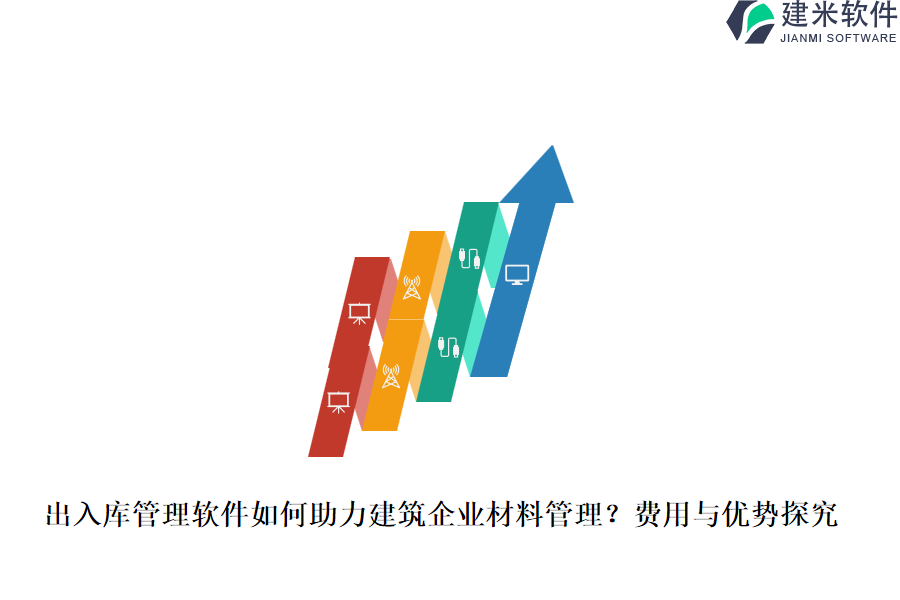 建米软件
JIANMI SOFTWARE

出入库管理软件如何助力建筑企业材料管理？费用与优势探究